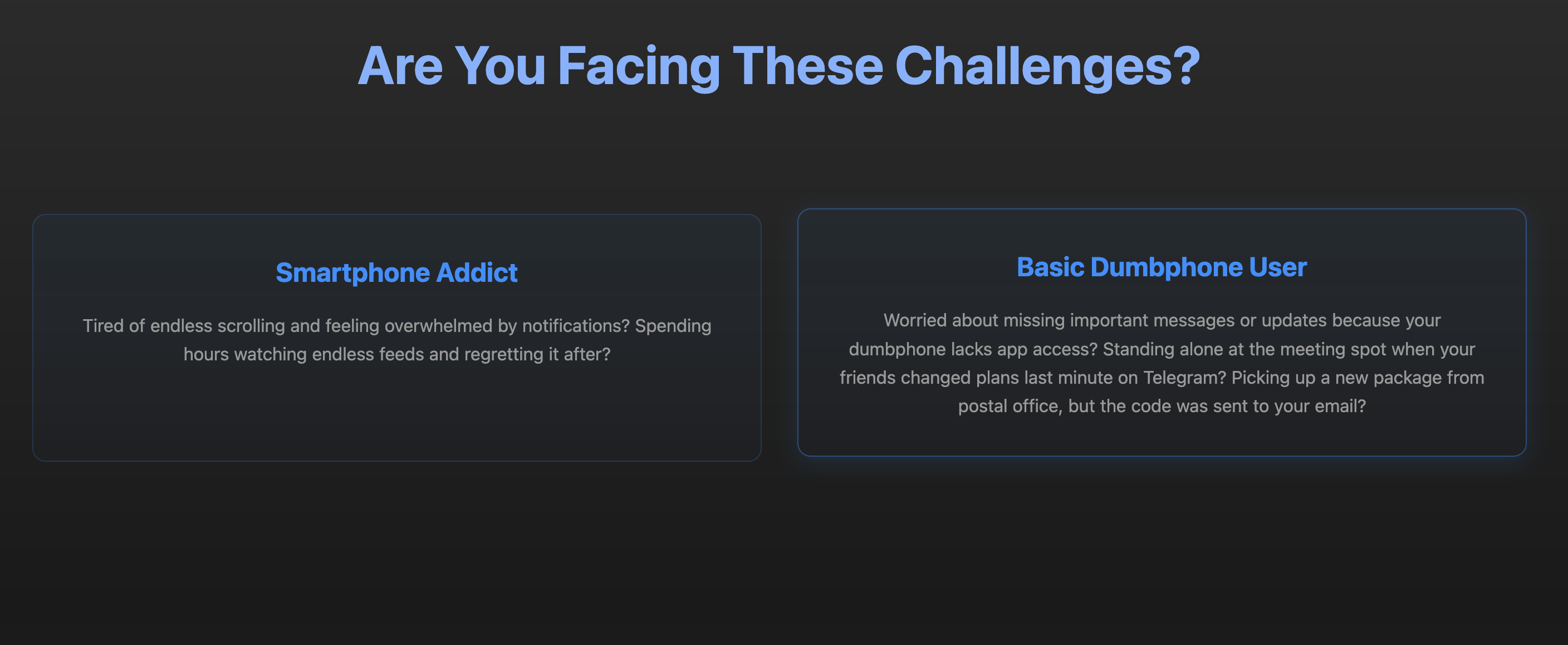 Are You Facing These Challenges?

Smartphone Addict

Tired of endless scrolling and feeling overwhelmed by notifications? Spending hours watching endless feeds and regretting it after?

Basic Dumbphone User

Worried about missing important messages or updates because your dumbphone lacks app access? Standing alone at the meeting spot when your friends changed plans last minute on Telegram? Picking up a new package from postal office, but the code was sent to your email?